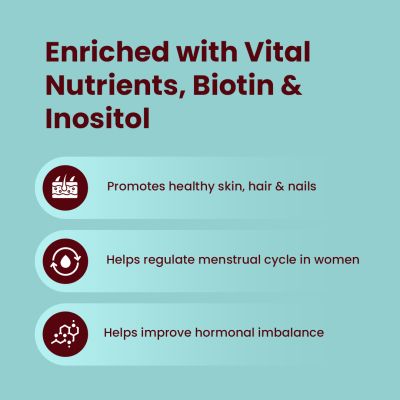 Enriched with Vital Nutrients, Biotin & Inositol

Promotes healthy skin, hair & nails

Helps regulate menstrual cycle in women

Helps improve hormonal imbalance